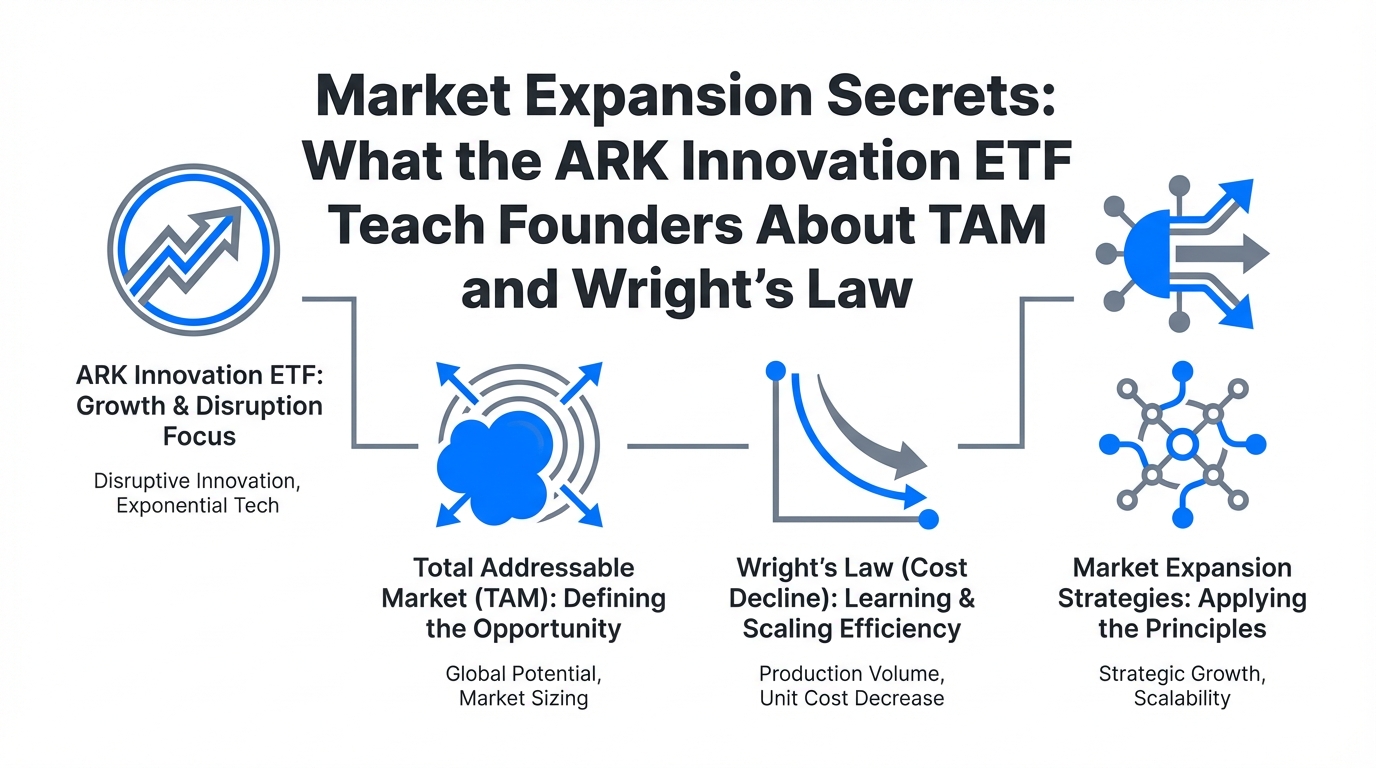 Market Expansion Secrets: What the ARK Innovation ETF Teach Founders About TAM and Wright's Law

ARK Innovation ETF: Growth & Disruption Focus

Disruptive Innovation, Exponential Tech

Total Addressable Market (TAM): Defining the Opportunity

Global Potential, Market Sizing

Wright's Law (Cost Decline): Learning & Scaling Efficiency

Production Volume, Unit Cost Decrease

Market Expansion Strategies: Applying the Principles

Strategic Growth, Scalability